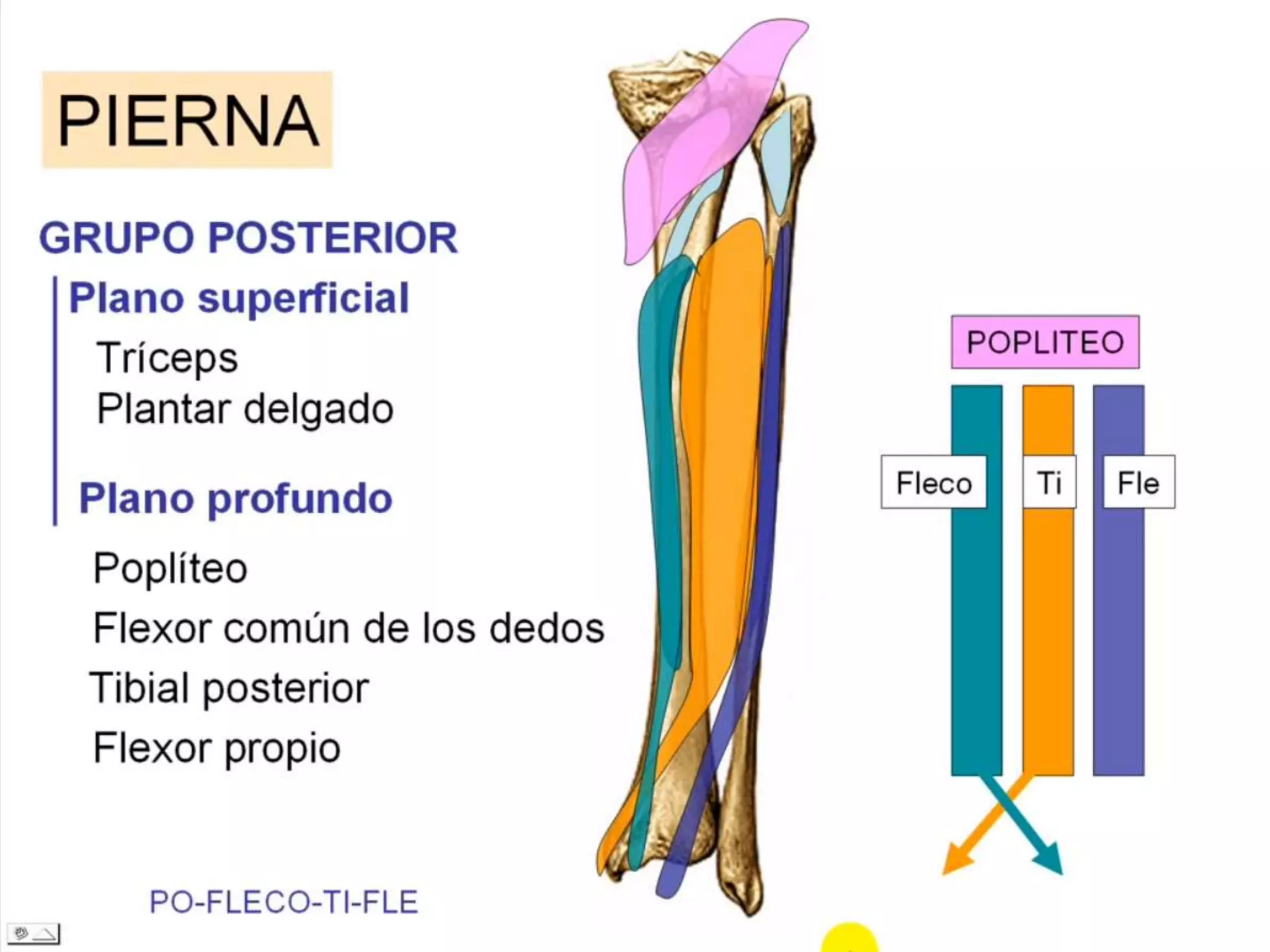 PIERNA

GRUPO POSTERIOR

Plano superficial

Tríceps

Plantar delgado

Plano profundo

Poplíteo

Flexor común de los dedos

Tibial posterior

Flexor propio

PO-FLECO-TI-FLE

POPLITEO

Fleco

Ti

Fle